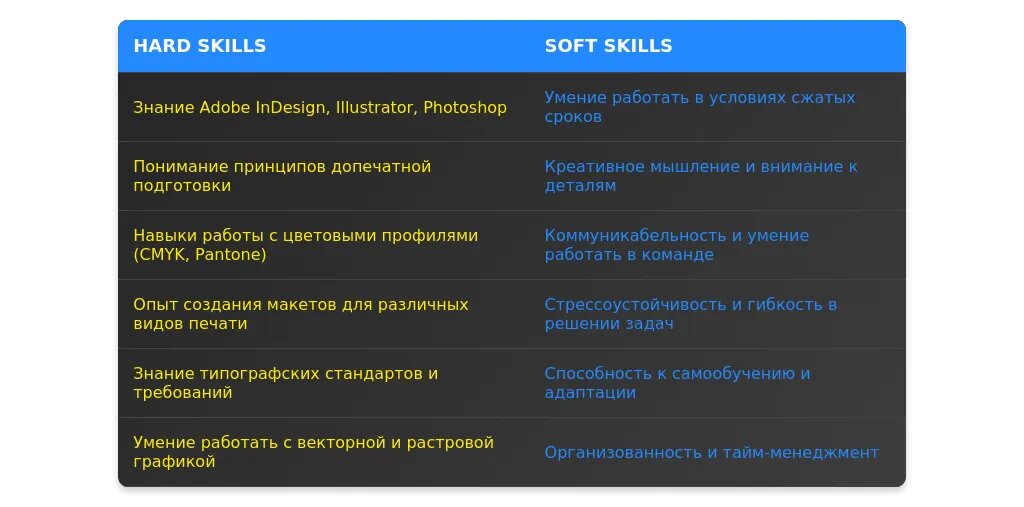 | HARD SKILLS | SOFT SKILLS |
|---|---|
| Знание Adobe InDesign, Illustrator, Photoshop | Умение работать в условиях сжатых сроков |
| Понимание принципов допечатной подготовки | Креативное мышление и внимание к деталям |
| Навыки работы с цветовыми профилями (CMYK, Pantone) | Коммуникабельность и умение работать в команде |
| Опыт создания макетов для различных видов печати | Стрессоустойчивость и гибкость в решении задач |
| Знание типографских стандартов и требований | Способность к самообучению и адаптации |
| Умение работать с векторной и растровой графикой | Организованность и тайм-менеджмент |